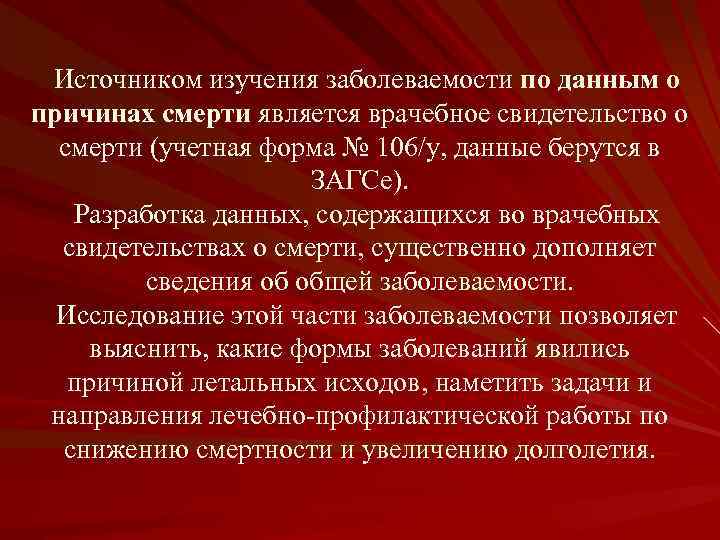 Источником изучения заболеваемости по данным о причинах смерти является врачебное свидетельство о смерти (учетная форма № 106/у, данные берутся в ЗАГСе).

Разработка данных, содержащихся во врачебных свидетельствах о смерти, существенно дополняет сведения об общей заболеваемости.

Исследование этой части заболеваемости позволяет выяснить, какие формы заболеваний явились причиной летальных исходов, наметить задачи и направления лечебно-профилактической работы по снижению смертности и увеличению долголетия.